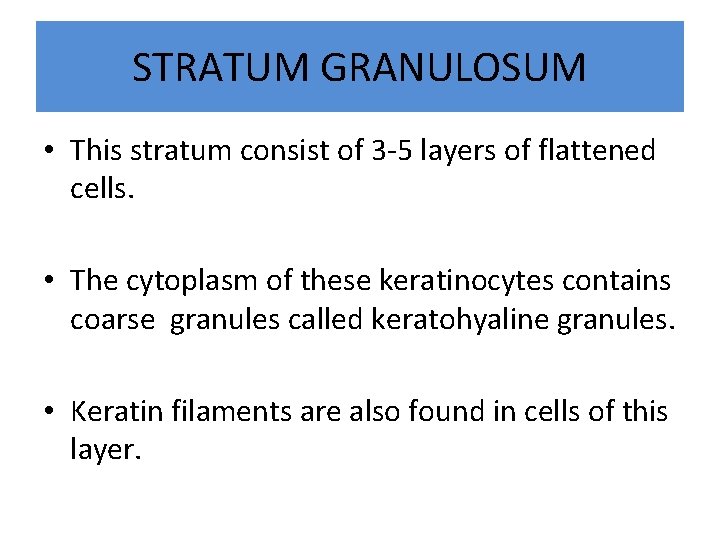 STRATUM GRANULOSUM

• This stratum consist of 3-5 layers of flattened cells.

• The cytoplasm of these keratinocytes contains coarse granules called keratohyaline granules.

• Keratin filaments are also found in cells of this layer.